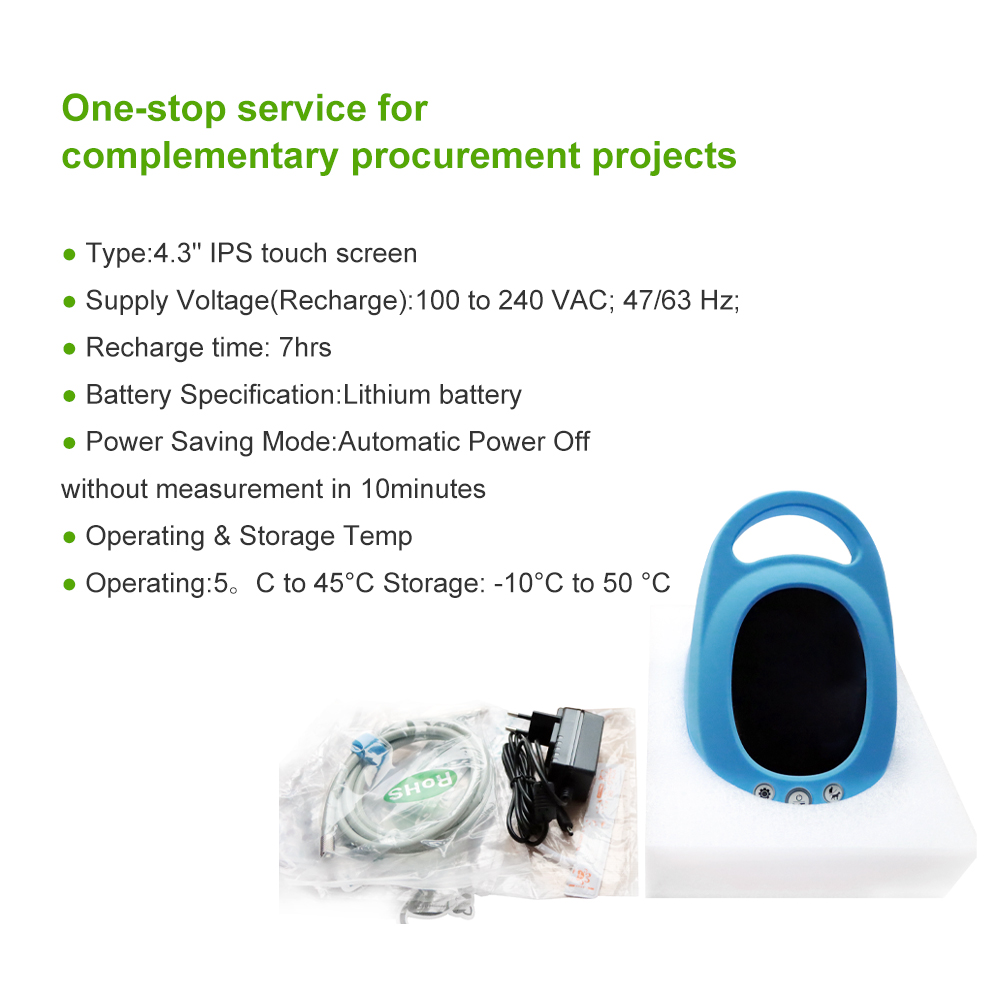 One-stop service for complementary procurement projects

● Type:4.3" IPS touch screen

● Supply Voltage(Recharge):100 to 240 VAC; 47/63 Hz;

● Recharge time: 7hrs

● Battery Specification:Lithium battery

● Power Saving Mode:Automatic Power Off without measurement in 10minutes

● Operating & Storage Temp

● Operating:5。C to 45°C Storage: -10°C to 50 °C

RoHS